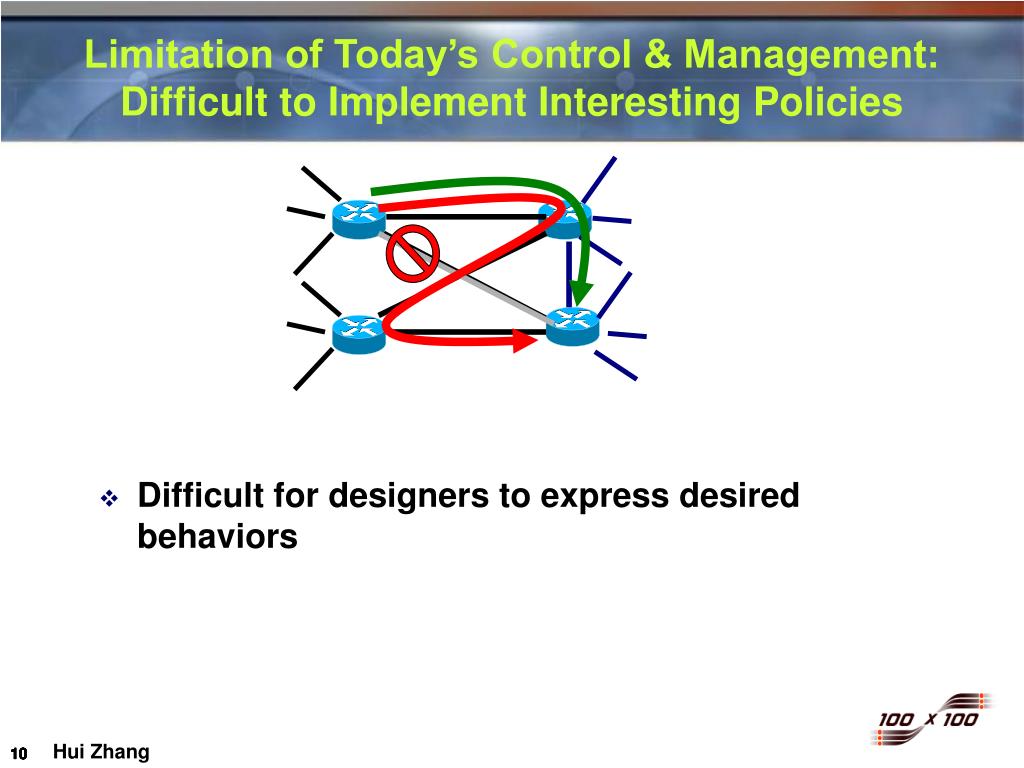 Limitation of Today's Control & Management: Difficult to Implement Interesting Policies

❖ Difficult for designers to express desired behaviors

100 x 100

10 Hui Zhang